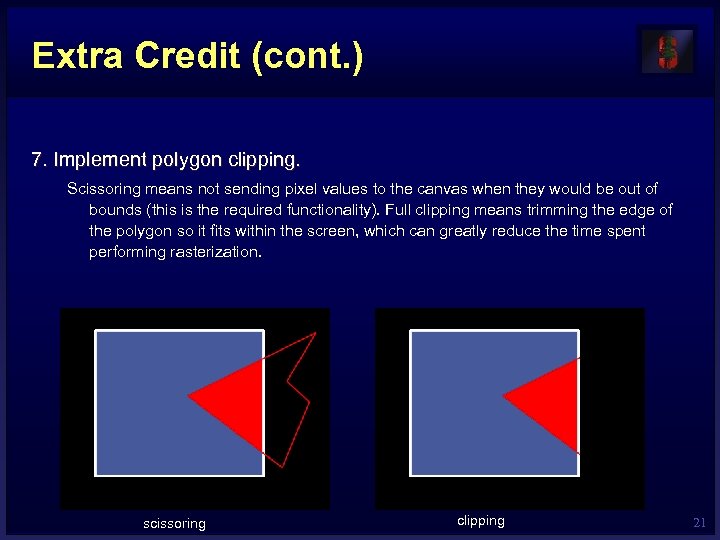 Extra Credit (cont.)

7. Implement polygon clipping.

Scissoring means not sending pixel values to the canvas when they would be out of bounds (this is the required functionality). Full clipping means trimming the edge of the polygon so it fits within the screen, which can greatly reduce the time spent performing rasterization.

scissoring

clipping

21